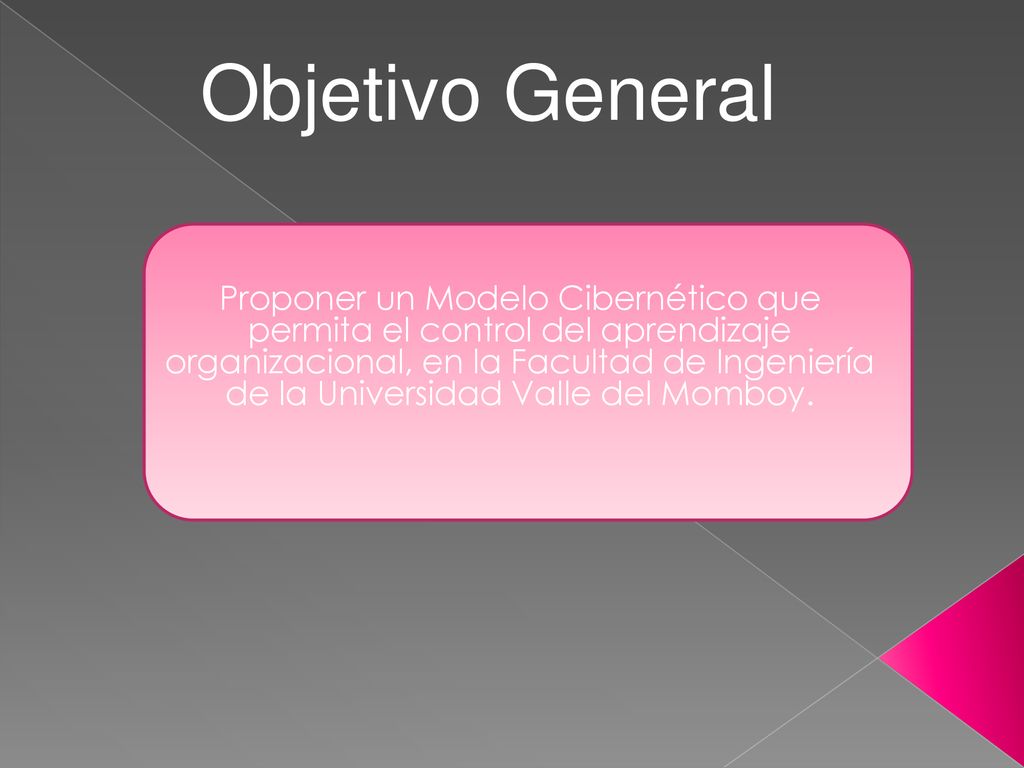 Objetivo General

Proponer un Modelo Cibernético que permita el control del aprendizaje organizacional, en la Facultad de Ingeniería de la Universidad Valle del Momboy.